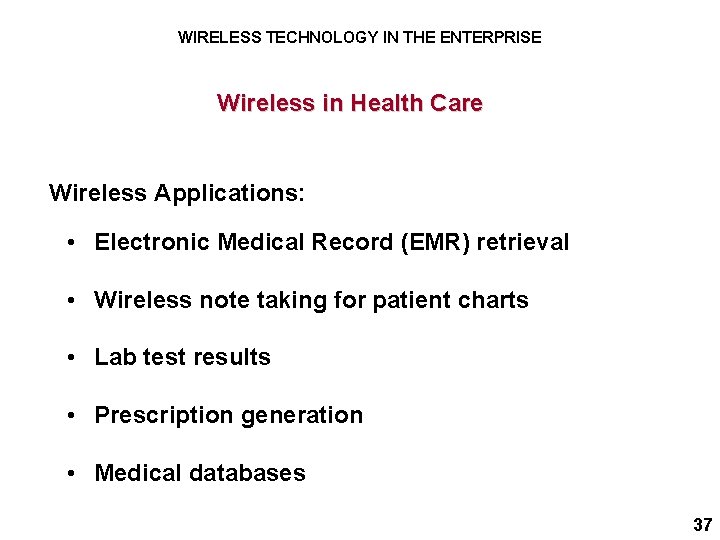 WIRELESS TECHNOLOGY IN THE ENTERPRISE

Wireless in Health Care

Wireless Applications:

• Electronic Medical Record (EMR) retrieval

• Wireless note taking for patient charts

• Lab test results

• Prescription generation

• Medical databases

37